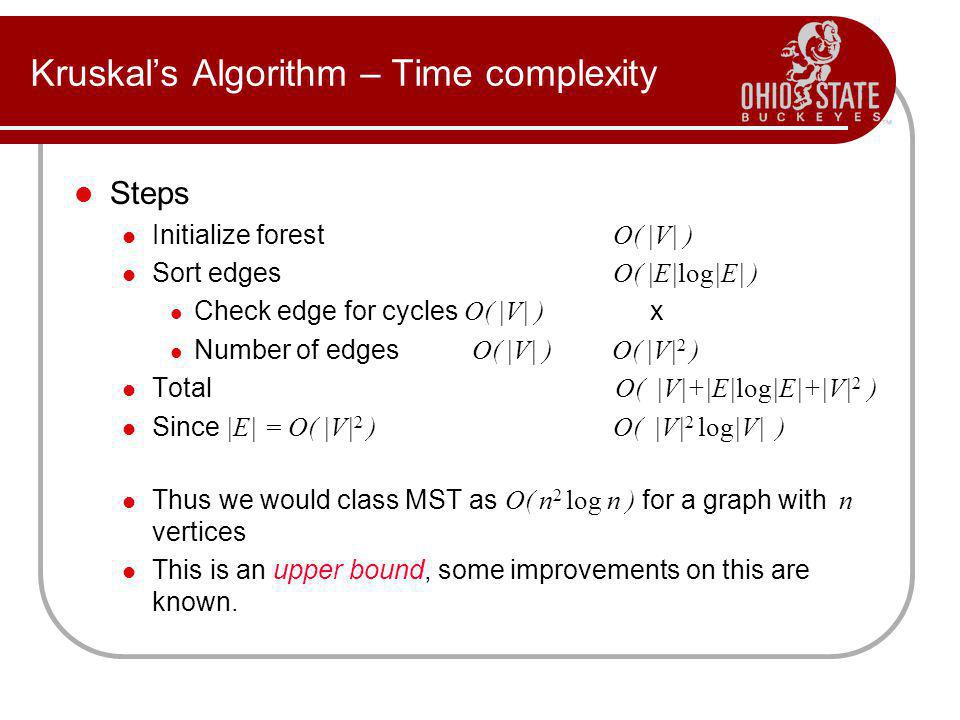 Kruskal's Algorithm – Time complexity

OHIO STATE BUCKEYES

Steps

Initialize forest $O(|V|)$

Sort edges $O(|E|\log|E|)$

Check edge for cycles $O(|V|)$ x

Number of edges $O(|V|)$ $O(|V|^2)$

Total $O(|V|+|E|\log|E|+|V|^2)$

Since $|E| = O(|V|^2)$ $O(|V|^2 \log|V|)$

Thus we would class MST as $O(n^2 \log n)$ for a graph with $n$ vertices

This is an upper bound, some improvements on this are known.